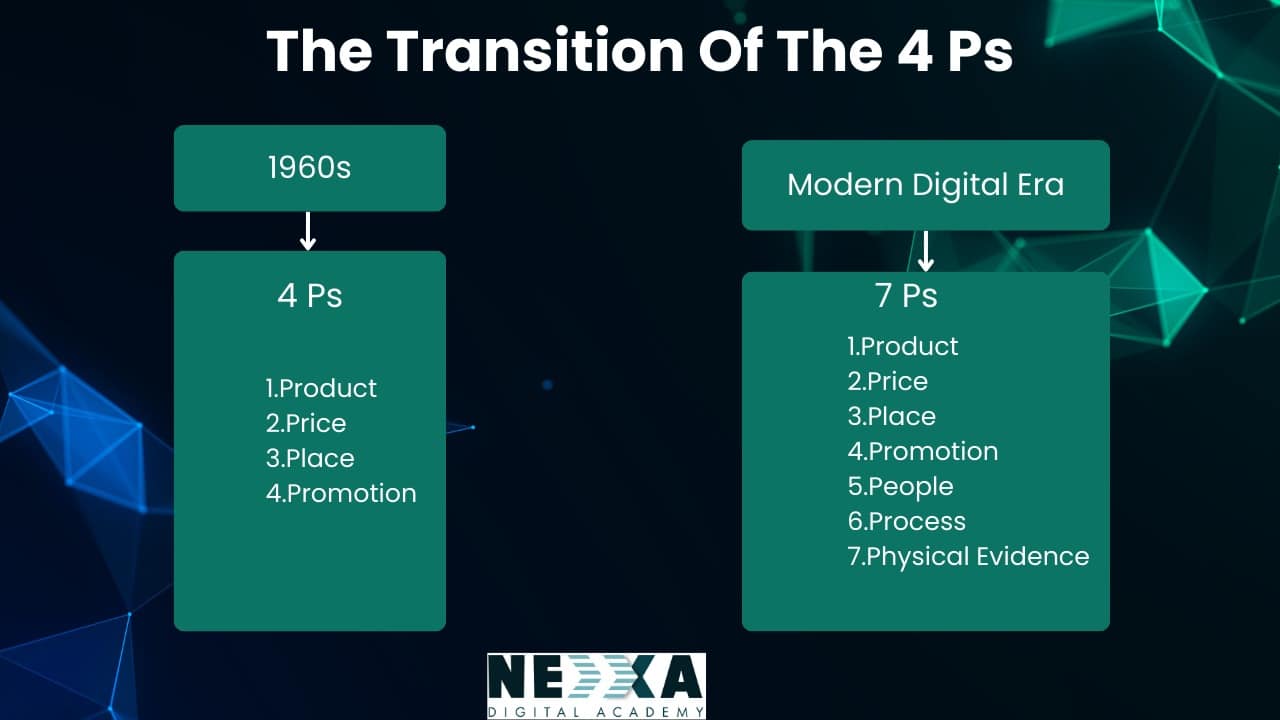 The Transition Of The 4 Ps

1960s

4 Ps

1.Product
2.Price
3.Place
4.Promotion

Modern Digital Era

7 Ps

1.Product
2.Price
3.Place
4.Promotion
5.People
6.Process
7.Physical Evidence

NEXA
DIGITAL ACADEMY